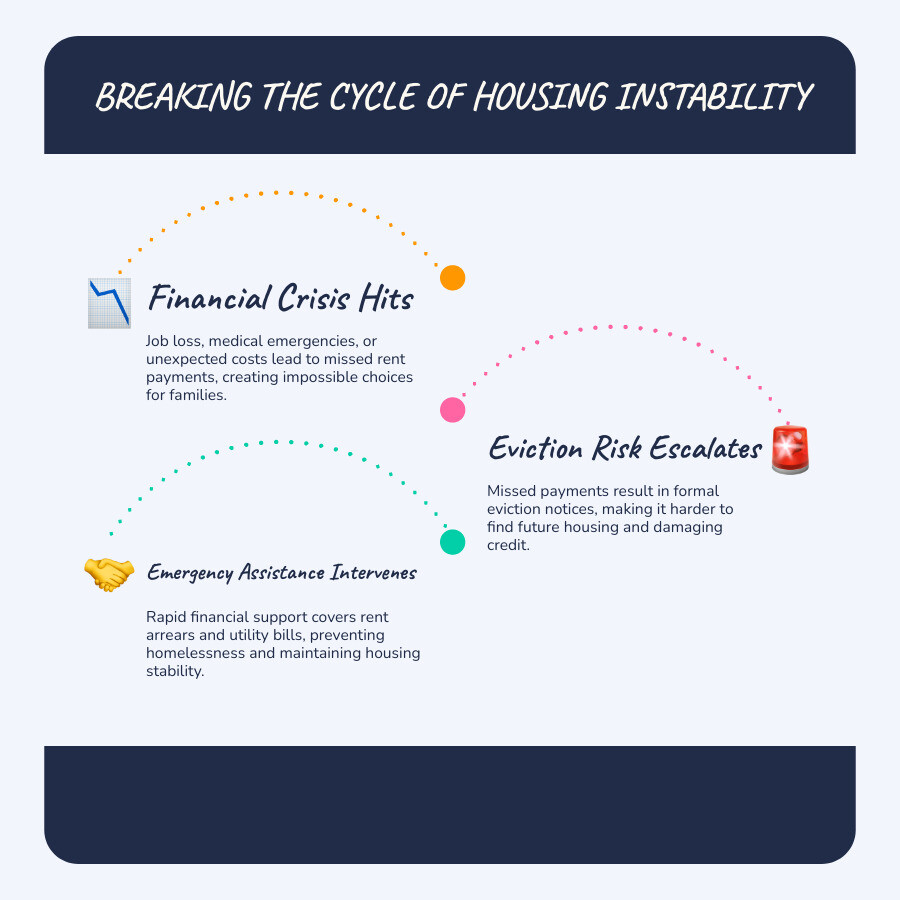 BREAKING THE CYCLE OF HOUSING INSTABILITY

Financial Crisis Hits

Job loss, medical emergencies, or unexpected costs lead to missed rent payments, creating impossible choices for families.

Eviction Risk Escalates

Missed payments result in formal eviction notices, making it harder to find future housing and damaging credit.

Emergency Assistance Intervenes

Rapid financial support covers rent arrears and utility bills, preventing homelessness and maintaining housing stability.